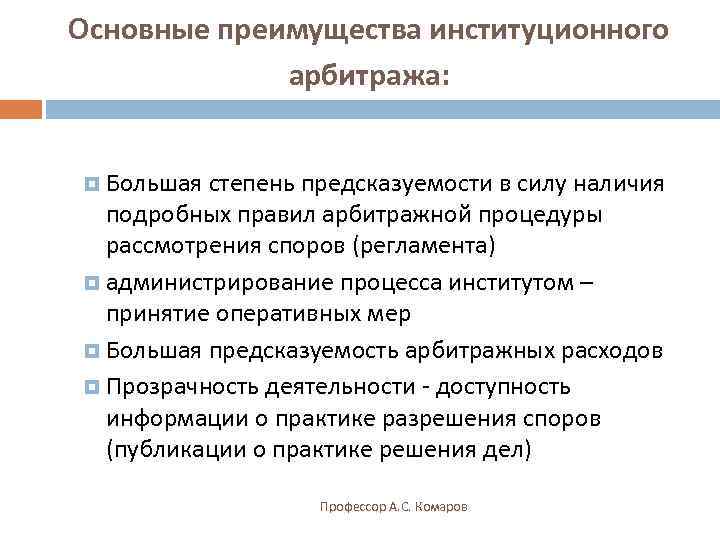 Основные преимущества институционного арбитража:

Большая степень предсказуемости в силу наличия подробных правил арбитражной процедуры рассмотрения споров (регламента)

администрирование процесса институтом – принятие оперативных мер

Большая предсказуемость арбитражных расходов

Прозрачность деятельности - доступность информации о практике разрешения споров (публикации о практике решения дел)

Профессор А.С. Комаров